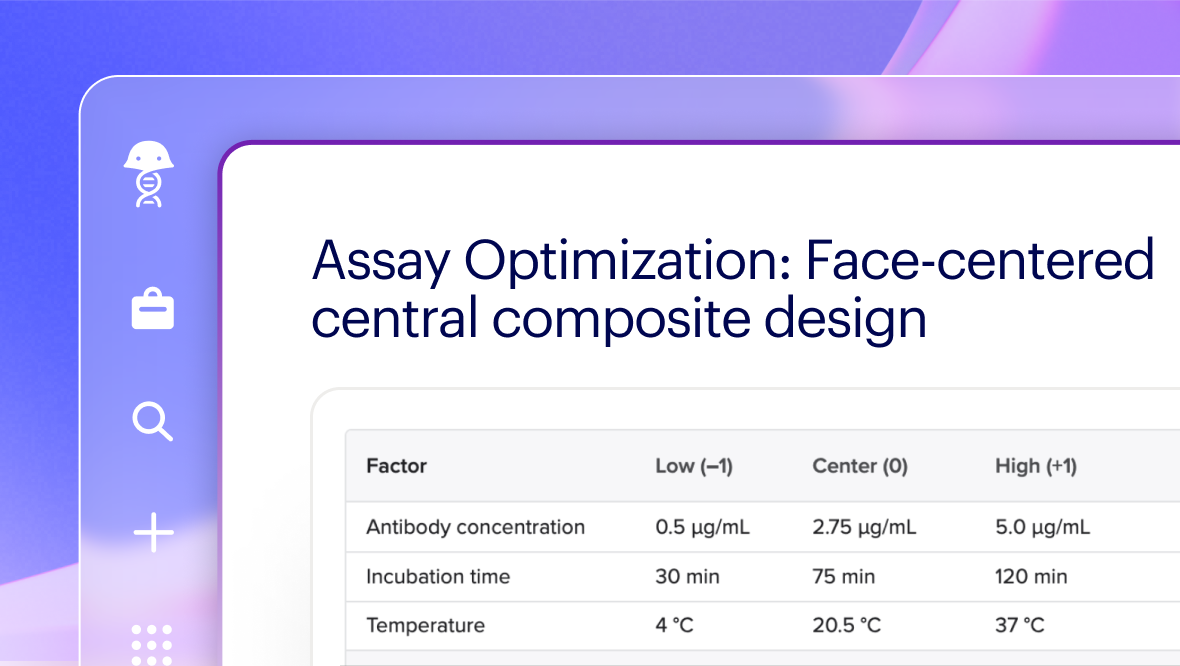 Assay Optimization: Face-centered central composite design

| Factor | Low (–1) | Center (0) | High (+1) |
|---|---|---|---|
| Antibody concentration | 0.5 µg/mL | 2.75 µg/mL | 5.0 µg/mL |
| Incubation time | 30 min | 75 min | 120 min |
| Temperature | 4 °C | 20.5 °C | 37 °C |